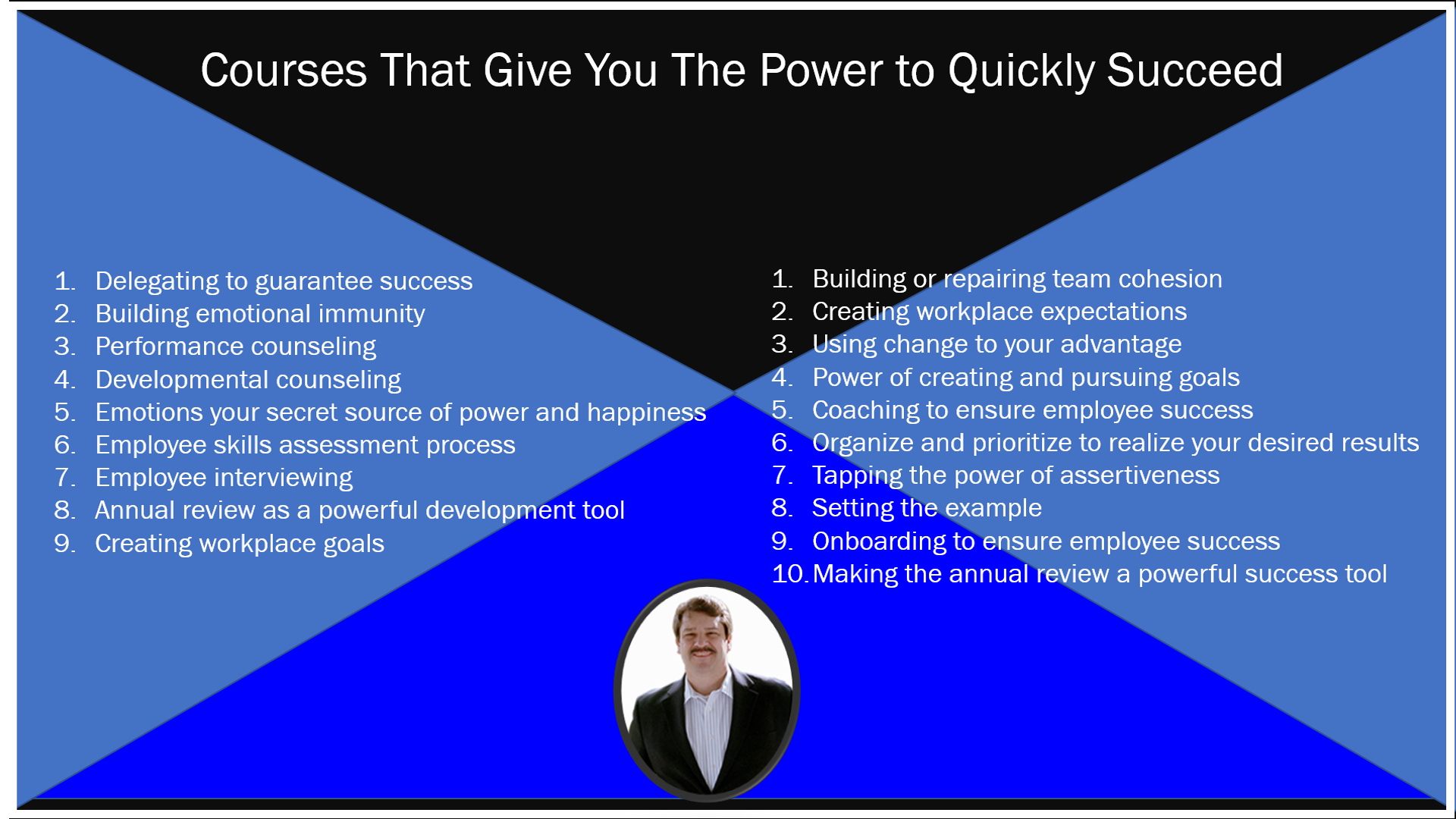 Courses That Give You The Power to Quickly Succeed

1. Delegating to guarantee success
2. Building emotional immunity
3. Performance counseling
4. Developmental counseling
5. Emotions your secret source of power and happiness
6. Employee skills assessment process
7. Employee interviewing
8. Annual review as a powerful development tool
9. Creating workplace goals

1. Building or repairing team cohesion
2. Creating workplace expectations
3. Using change to your advantage
4. Power of creating and pursuing goals
5. Coaching to ensure employee success
6. Organize and prioritize to realize your desired results
7. Tapping the power of assertiveness
8. Setting the example
9. Onboarding to ensure employee success
10. Making the annual review a powerful success tool